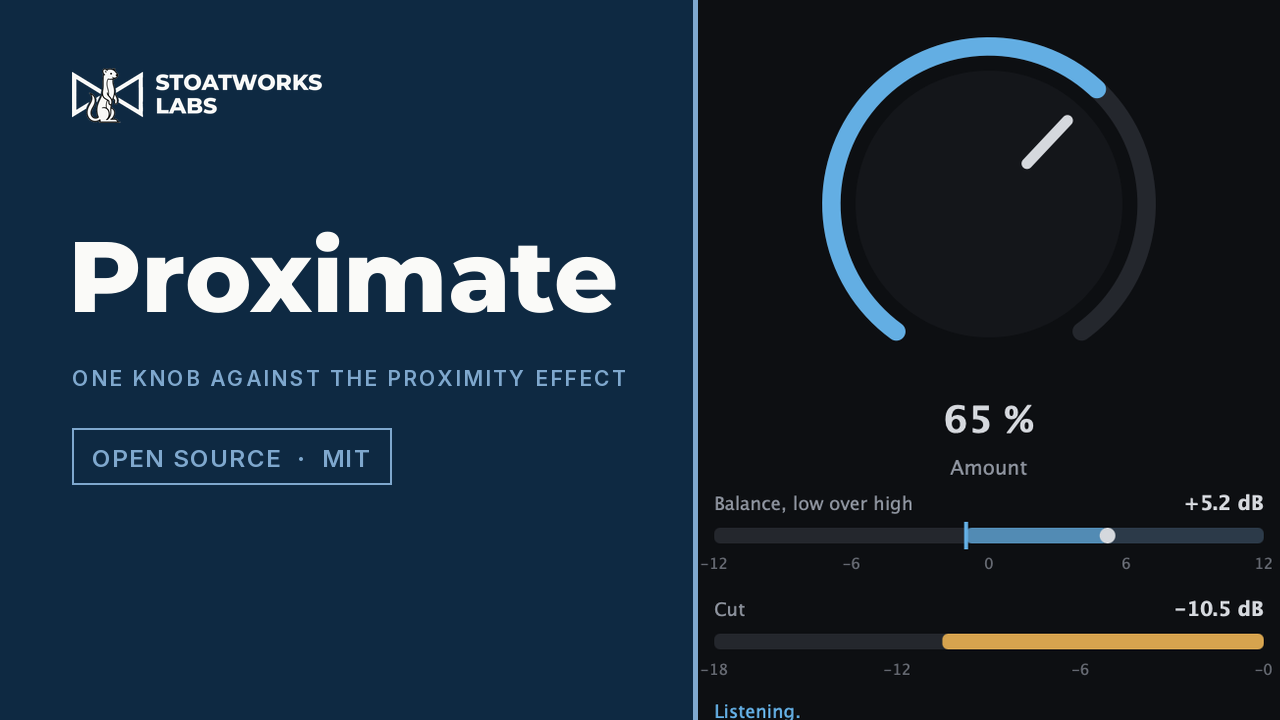 STOATWORKS LABS

Proximate

ONE KNOB AGAINST THE PROXIMITY EFFECT

OPEN SOURCE · MIT

65 %

Amount

Balance, low over high

+5.2 dB

−12
−6
0
6
12

Cut

−10.5 dB

−18
−12
−6
−0

Listening.